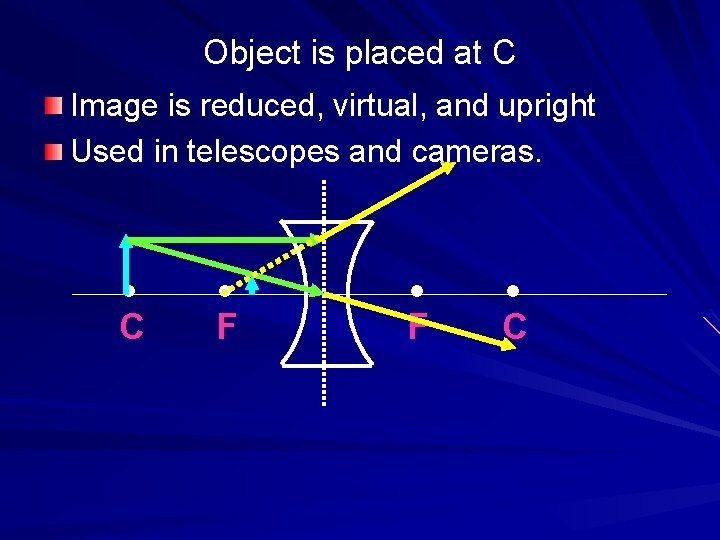 Object is placed at C

Image is reduced, virtual, and upright

Used in telescopes and cameras.

C F F C